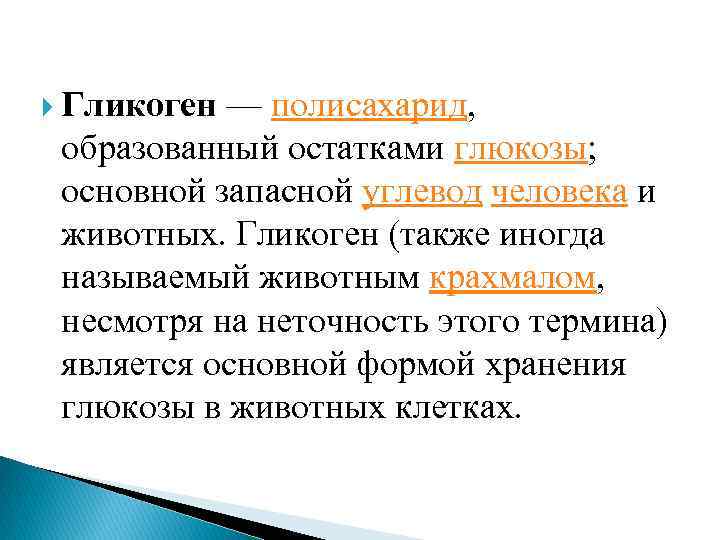 Гликоген — полисахарид, образованный остатками глюкозы; основной запасной углевод человека и животных. Гликоген (также иногда называемый животным крахмалом, несмотря на неточность этого термина) является основной формой хранения глюкозы в животных клетках.